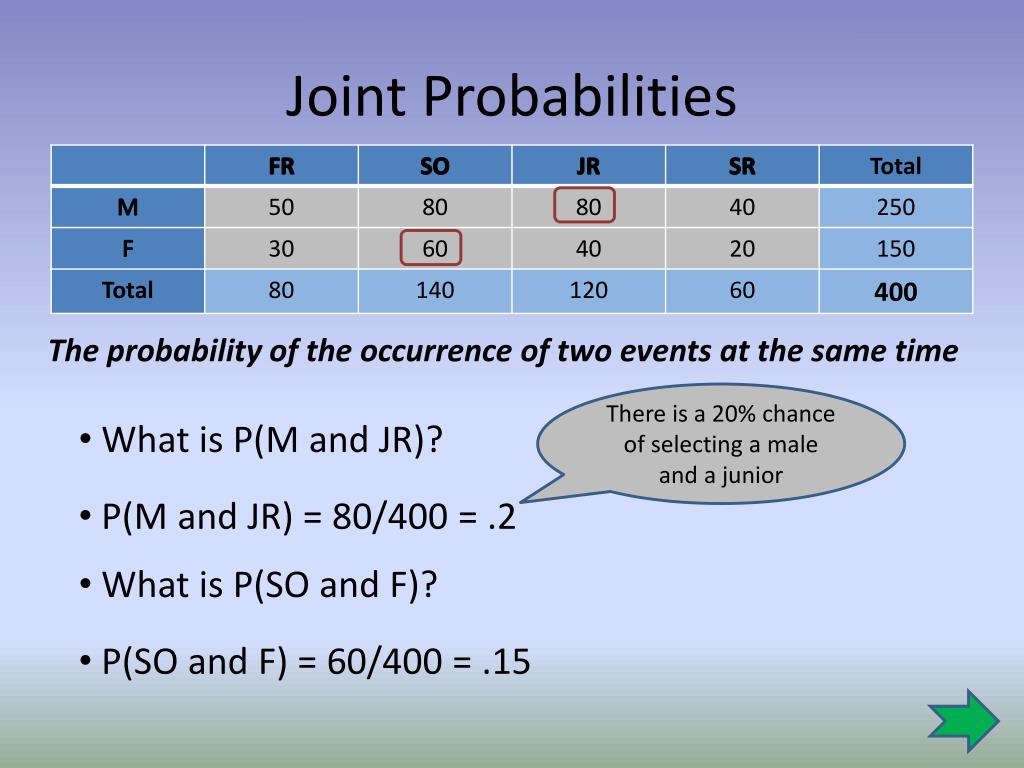 Joint Probabilities

| | FR | SO | JR | SR | Total |
|---|---|---|---|---|---|
| M | 50 | 80 | 80 | 40 | 250 |
| F | 30 | 60 | 40 | 20 | 150 |
| Total | 80 | 140 | 120 | 60 | 400 |

The probability of the occurrence of two events at the same time

• What is P(M and JR)?

There is a 20% chance of selecting a male and a junior

• P(M and JR) = 80/400 = .2

• What is P(SO and F)?

• P(SO and F) = 60/400 = .15